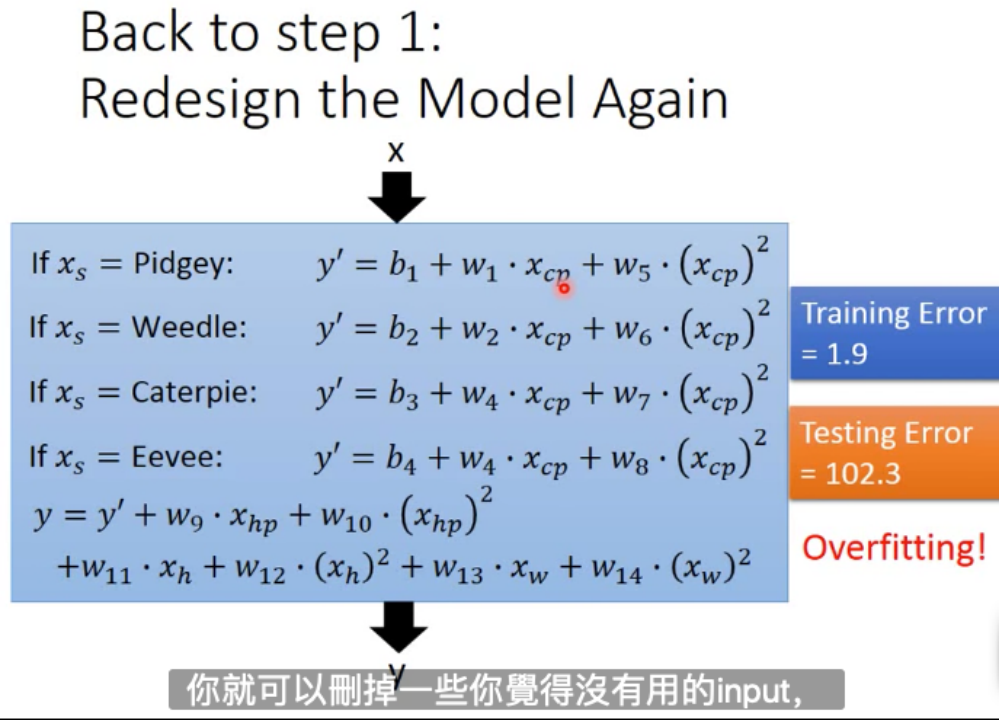 Back to step 1:
Redesign the Model Again

x

If $x_s$ = Pidgey: $y' = b_1 + w_1 \cdot x_{cp} + w_5 \cdot (x_{cp})^2$

If $x_s$ = Weedle: $y' = b_2 + w_2 \cdot x_{cp} + w_6 \cdot (x_{cp})^2$

If $x_s$ = Caterpie: $y' = b_3 + w_4 \cdot x_{cp} + w_7 \cdot (x_{cp})^2$

If $x_s$ = Eevee: $y' = b_4 + w_4 \cdot x_{cp} + w_8 \cdot (x_{cp})^2$

$y = y' + w_9 \cdot x_{hp} + w_{10} \cdot (x_{hp})^2$
$+ w_{11} \cdot x_h + w_{12} \cdot (x_h)^2 + w_{13} \cdot x_w + w_{14} \cdot (x_w)^2$

Training Error = 1.9

Testing Error = 102.3

Overfitting!

y

你就可以刪掉一些你覺得沒有用的input,